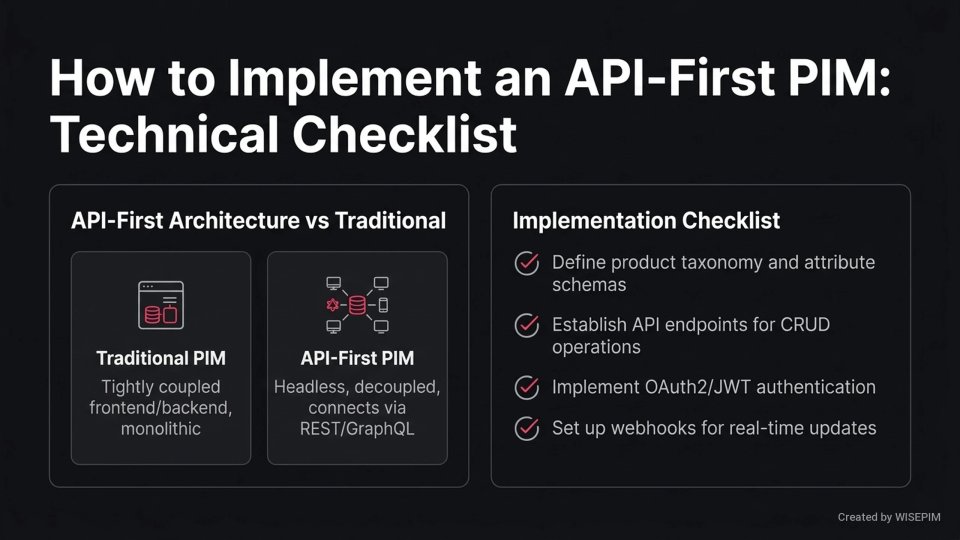 How to Implement an API-First PIM: Technical Checklist

API-First Architecture vs Traditional

Traditional PIM
Tightly coupled frontend/backend, monolithic

API-First PIM
Headless, decoupled, connects via REST/GraphQL

Implementation Checklist

Define product taxonomy and attribute schemas

Establish API endpoints for CRUD operations

Implement OAuth2/JWT authentication

Set up webhooks for real-time updates

Created by WISEPIM